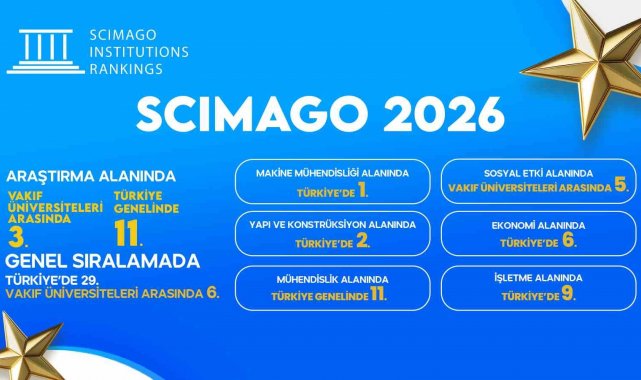 SCIMAGO INSTITUTIONS RANKINGS

SCIMAGO 2026

ARAŞTIRMA ALANINDA

VAKIF ÜNİVERSİTELERİ ARASINDA 3.

TÜRKİYE GENELİNDE 11.

GENEL SIRALAMADA

TÜRKİYE'DE 29.
VAKIF ÜNİVERSİTELERİ ARASINDA 6.

MAKİNE MÜHENDİSLİĞİ ALANINDA
TÜRKİYE'DE 1.

YAPI VE KONSTRÜKSİYON ALANINDA
TÜRKİYE'DE 2.

MÜHENDİSLİK ALANINDA
TÜRKİYE GENELİNDE 11.

SOSYAL ETKİ ALANINDA
VAKIF ÜNİVERSİTELERİ ARASINDA 5.

EKONOMİ ALANINDA
TÜRKİYE'DE 6.

İŞLETME ALANINDA
TÜRKİYE'DE 9.